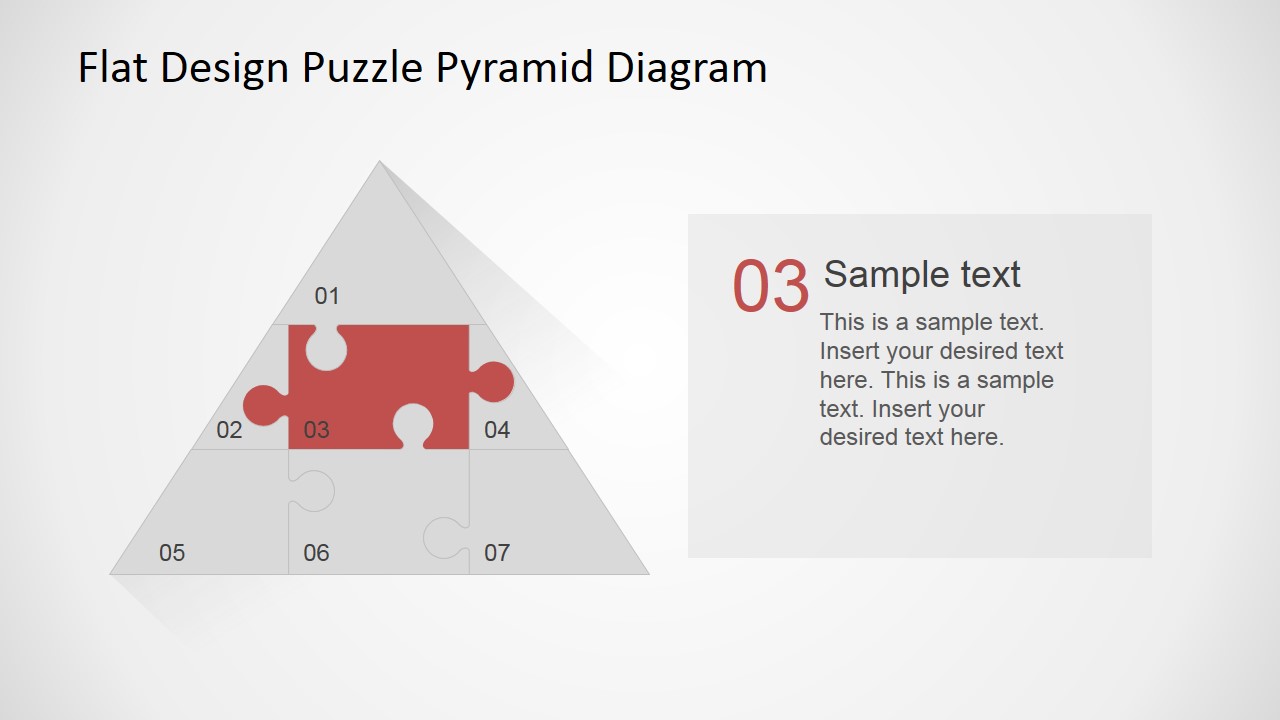 Flat Design Puzzle Pyramid Diagram

01

02

03

04

05

06

07

03 Sample text

This is a sample text. Insert your desired text here. This is a sample text. Insert your desired text here.